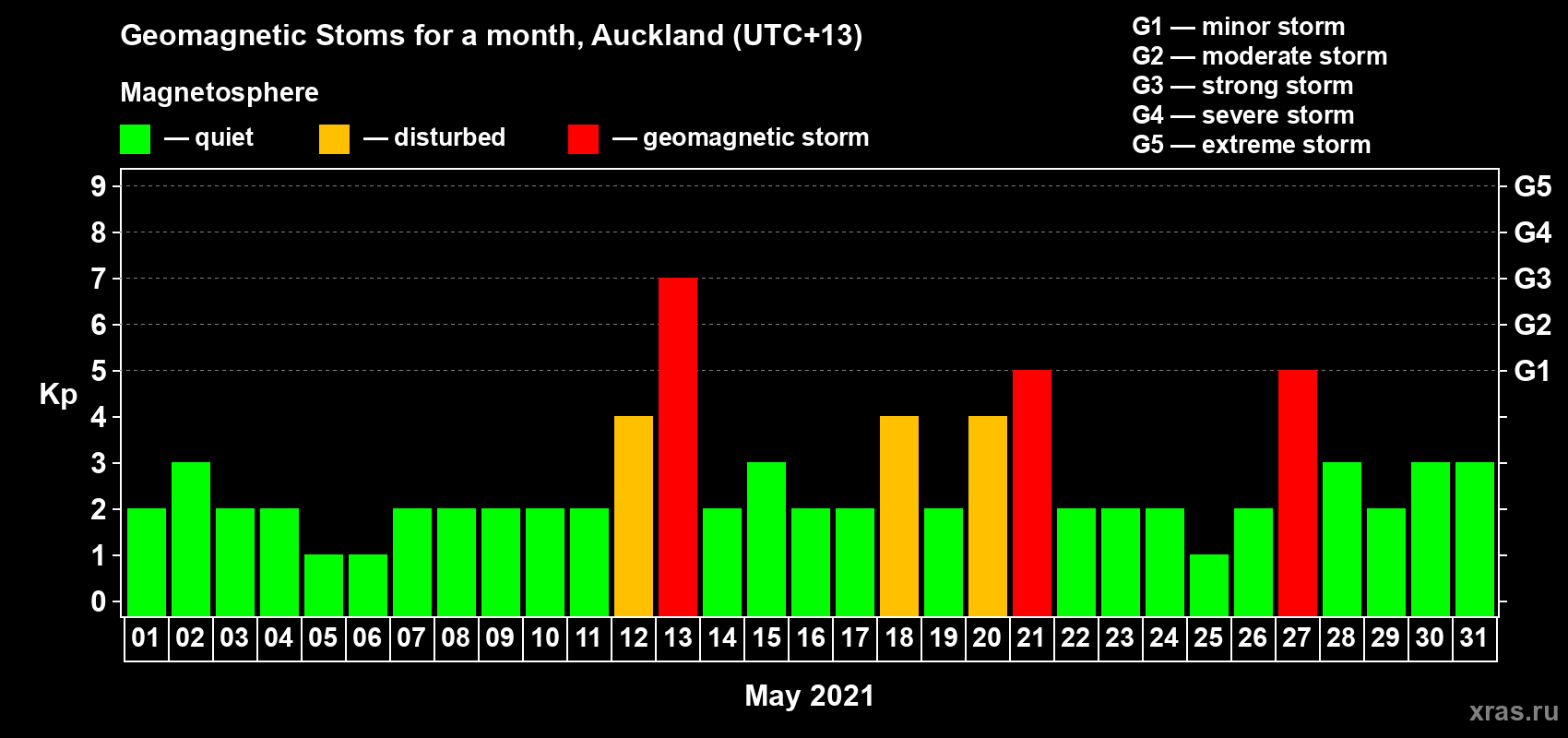 Geomagnetic Stoms for a month, Auckland (UTC+13)

Magnetosphere

— quiet — disturbed — geomagnetic storm

G1 — minor storm
G2 — moderate storm
G3 — strong storm
G4 — severe storm
G5 — extreme storm

Kp

9
8
7
6
5
4
3
2
1
0

G5
G4
G3
G2
G1

01 02 03 04 05 06 07 08 09 10 11 12 13 14 15 16 17 18 19 20 21 22 23 24 25 26 27 28 29 30 31

May 2021

xras.ru